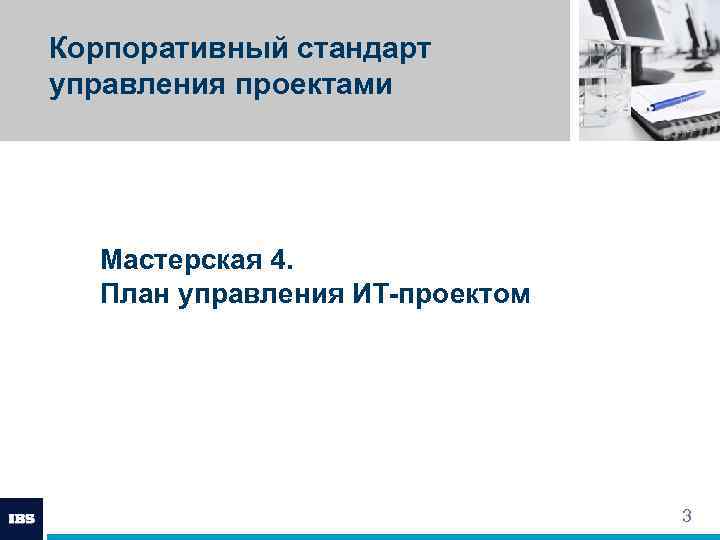 Корпоративный стандарт управления проектами

Мастерская 4.
План управления ИТ-проектом

IBS

3